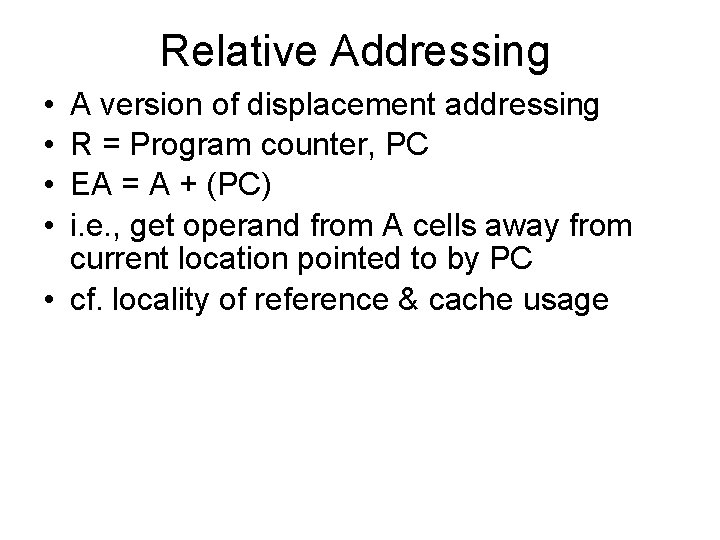 Relative Addressing

• A version of displacement addressing
• R = Program counter, PC
• EA = A + (PC)
• i.e., get operand from A cells away from current location pointed to by PC
• cf. locality of reference & cache usage